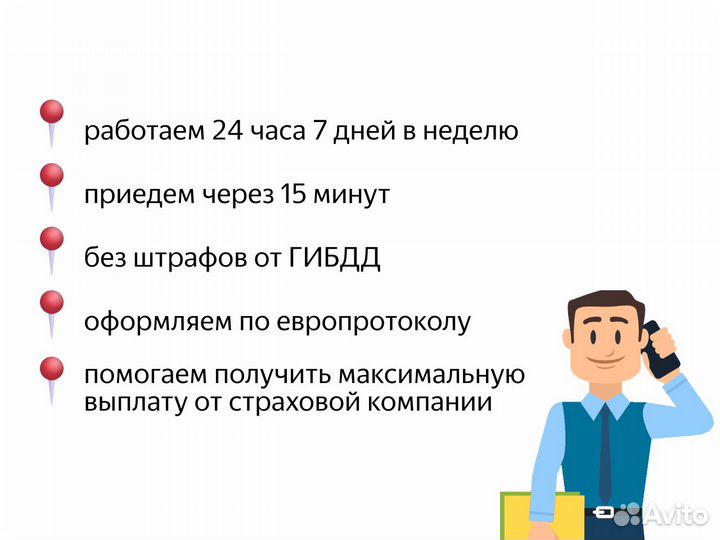 работаем 24 часа 7 дней в неделю

приедем через 15 минут

без штрафов от ГИБДД

оформляем по европротоколу

помогаем получить максимальную выплату от страховой компании

Avito